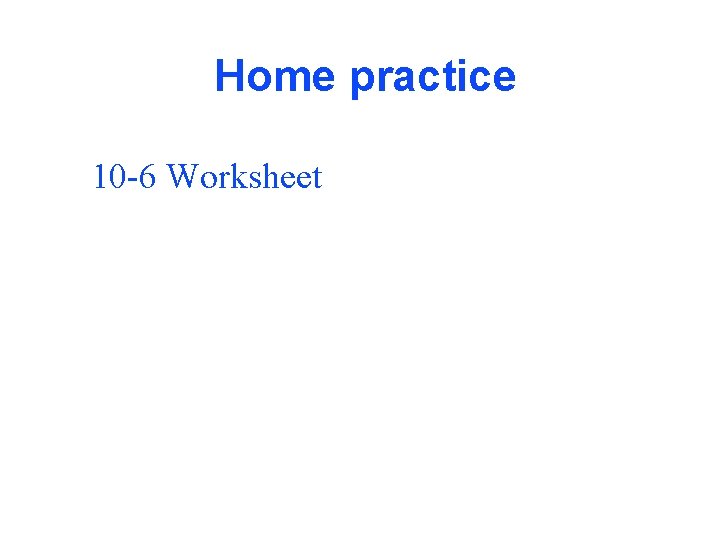 Home practice

10-6 Worksheet